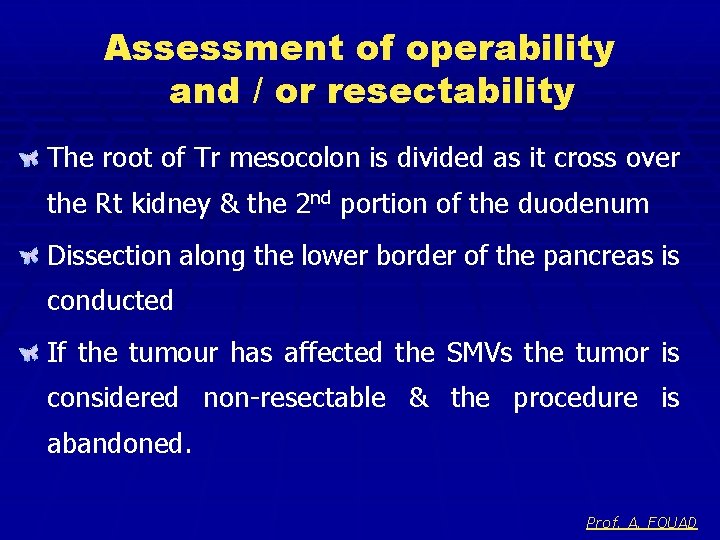 Assessment of operability and / or resectability

The root of Tr mesocolon is divided as it cross over the Rt kidney & the 2$^{nd}$ portion of the duodenum

Dissection along the lower border of the pancreas is conducted

If the tumour has affected the SMVs the tumor is considered non-resectable & the procedure is abandoned.

Prof. A. FOUAD